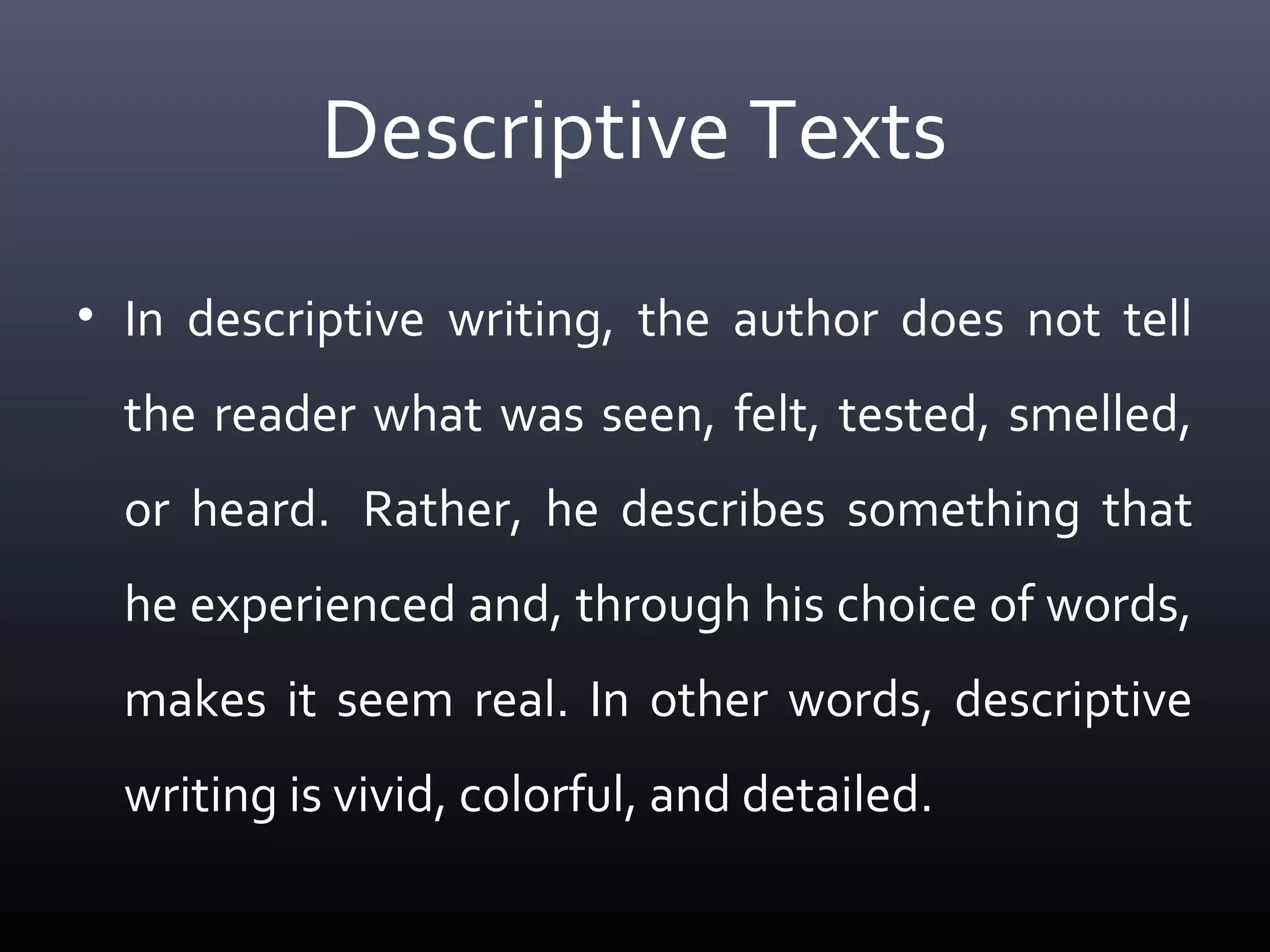 Descriptive Texts

• In descriptive writing, the author does not tell the reader what was seen, felt, tested, smelled, or heard.  Rather, he describes something that he experienced and, through his choice of words, makes it seem real. In other words, descriptive writing is vivid, colorful, and detailed.